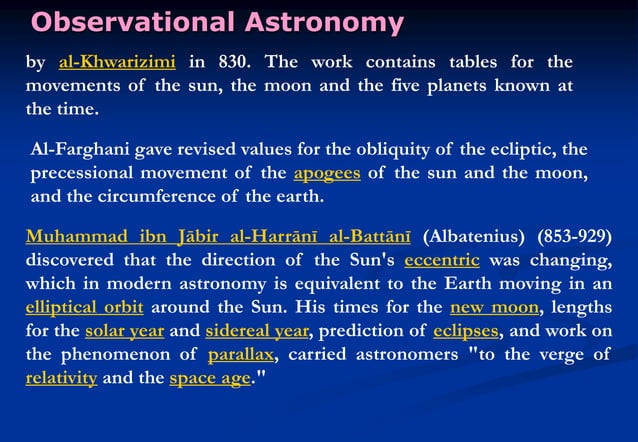 Observational Astronomy

by al-Khwarizimi in 830. The work contains tables for the movements of the sun, the moon and the five planets known at the time.

Al-Farghani gave revised values for the obliquity of the ecliptic, the precessional movement of the apogees of the sun and the moon, and the circumference of the earth.

Muhammad ibn Jābir al-Harrānī al-Battānī (Albatenius) (853-929) discovered that the direction of the Sun's eccentric was changing, which in modern astronomy is equivalent to the Earth moving in an elliptical orbit around the Sun. His times for the new moon, lengths for the solar year and sidereal year, prediction of eclipses, and work on the phenomenon of parallax, carried astronomers "to the verge of relativity and the space age."